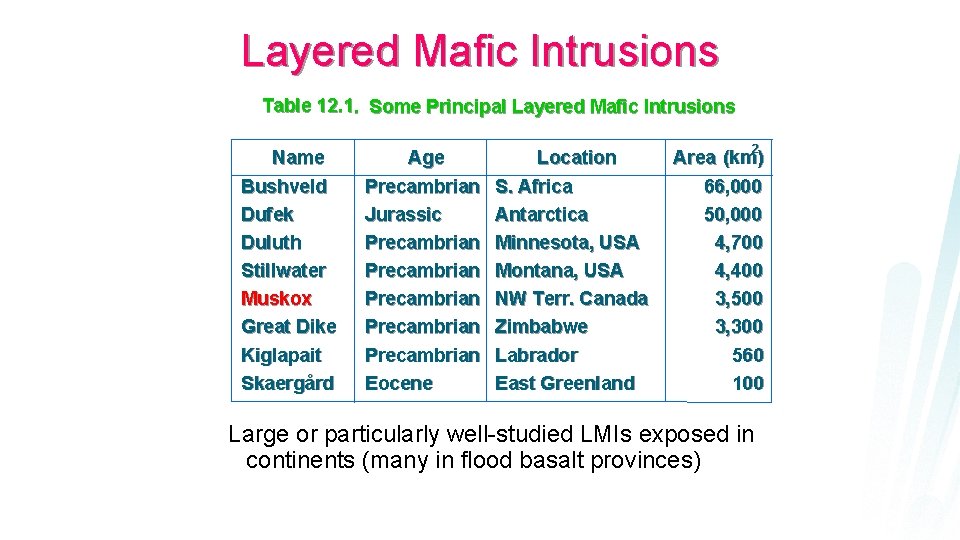 Layered Mafic Intrusions

Table 12.1. Some Principal Layered Mafic Intrusions

| Name | Age | Location | Area ($km^2$) |
|---|---|---|---|
| Bushveld | Precambrian | S. Africa | 66,000 |
| Dufek | Jurassic | Antarctica | 50,000 |
| Duluth | Precambrian | Minnesota, USA | 4,700 |
| Stillwater | Precambrian | Montana, USA | 4,400 |
| Muskox | Precambrian | NW Terr. Canada | 3,500 |
| Great Dike | Precambrian | Zimbabwe | 3,300 |
| Kiglapait | Precambrian | Labrador | 560 |
| Skaergård | Eocene | East Greenland | 100 |

Large or particularly well-studied LMIs exposed in continents (many in flood basalt provinces)